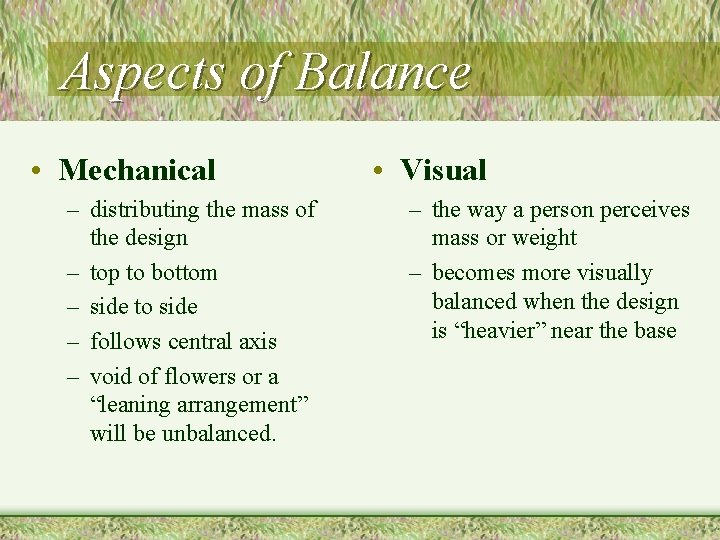 Aspects of Balance

• Mechanical
– distributing the mass of the design
– top to bottom
– side to side
– follows central axis
– void of flowers or a “leaning arrangement” will be unbalanced.

• Visual
– the way a person perceives mass or weight
– becomes more visually balanced when the design is “heavier” near the base